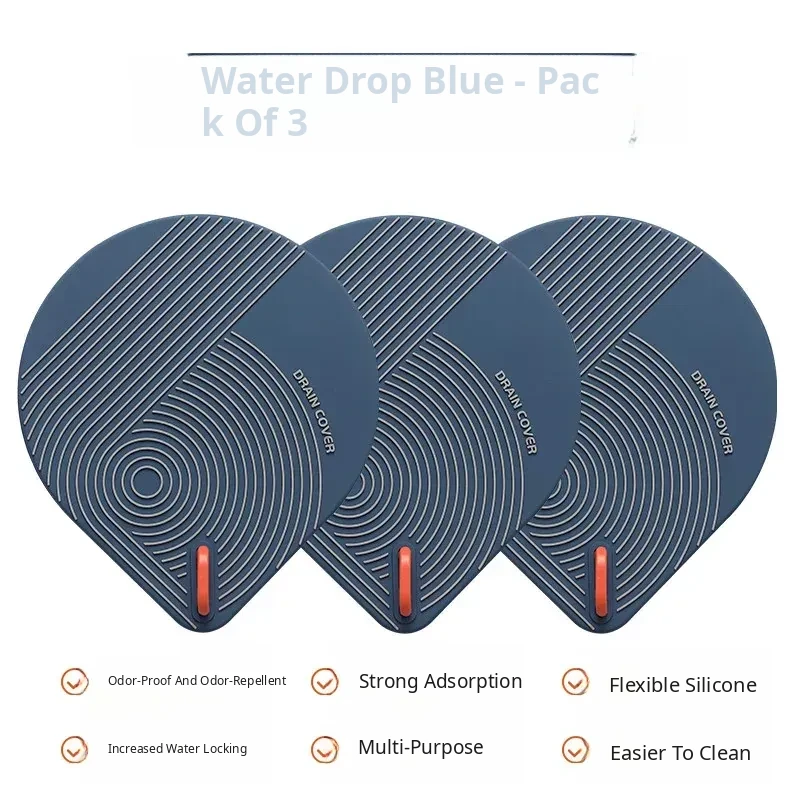 Water Drop Blue - Pack Of 3

DRAIN COVER

DRAIN COVER

DRAIN COVER

Odor-Proof And Odor-Repellent

Strong Adsorption

Flexible Silicone

Increased Water Locking

Multi-Purpose

Easier To Clean